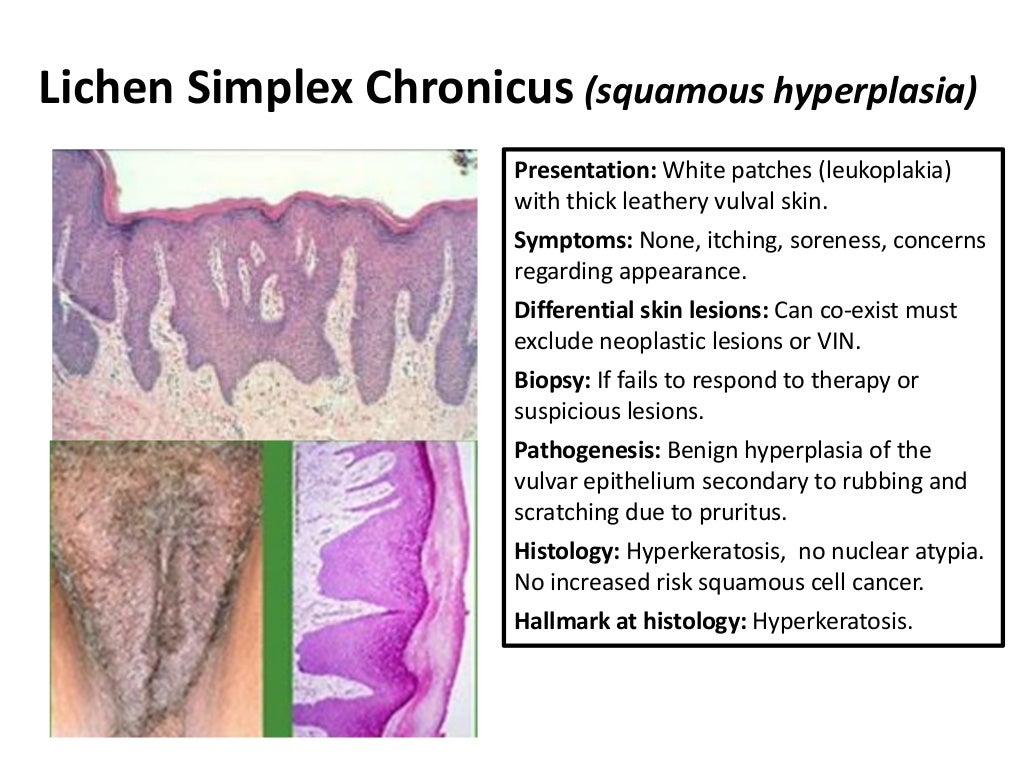 Lichen Simplex Chronicus (squamous hyperplasia)

Presentation: White patches (leukoplakia) with thick leathery vulval skin.

Symptoms: None, itching, soreness, concerns regarding appearance.

Differential skin lesions: Can co-exist must exclude neoplastic lesions or VIN.

Biopsy: If fails to respond to therapy or suspicious lesions.

Pathogenesis: Benign hyperplasia of the vulvar epithelium secondary to rubbing and scratching due to pruritus.

Histology: Hyperkeratosis, no nuclear atypia. No increased risk squamous cell cancer.

Hallmark at histology: Hyperkeratosis.